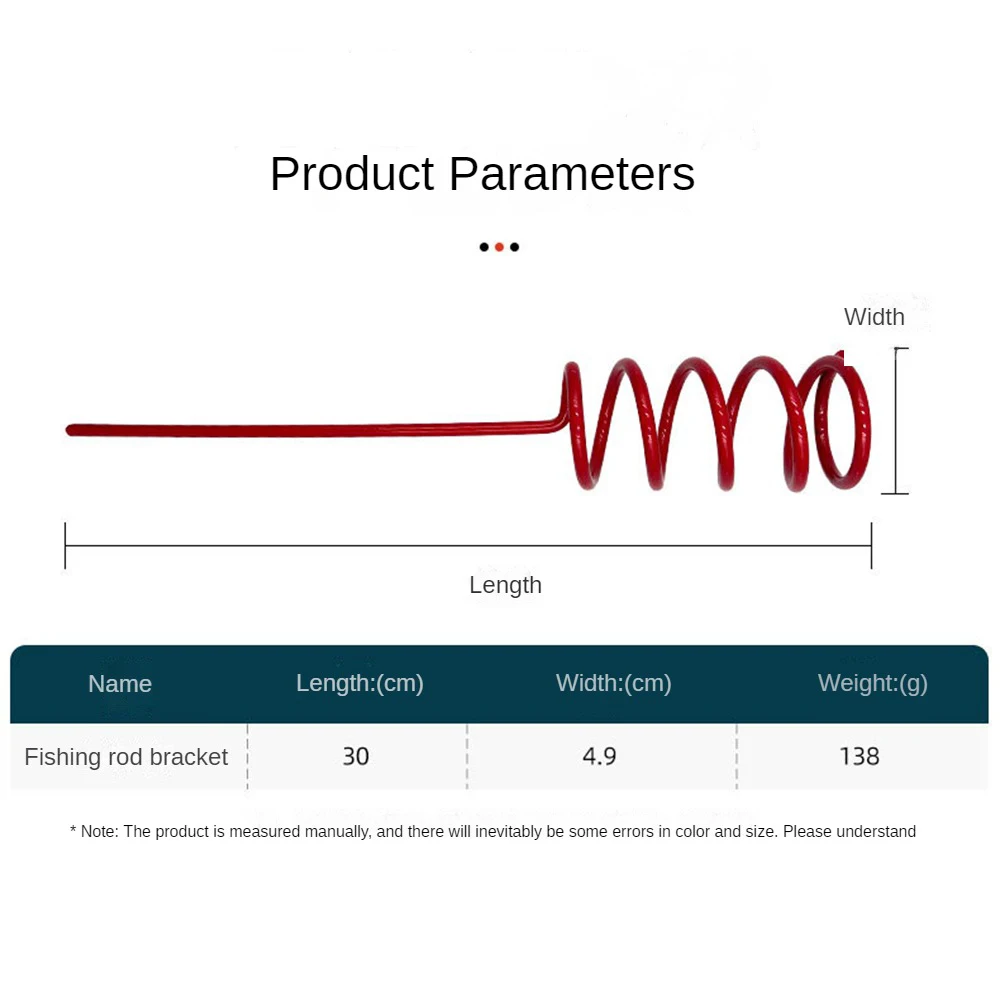 Product Parameters

Width

Length

| Name | Length:(cm) | Width:(cm) | Weight:(g) |
|---|---|---|---|
| Fishing rod bracket | 30 | 4.9 | 138 |

* Note: The product is measured manually, and there will inevitably be some errors in color and size. Please understand